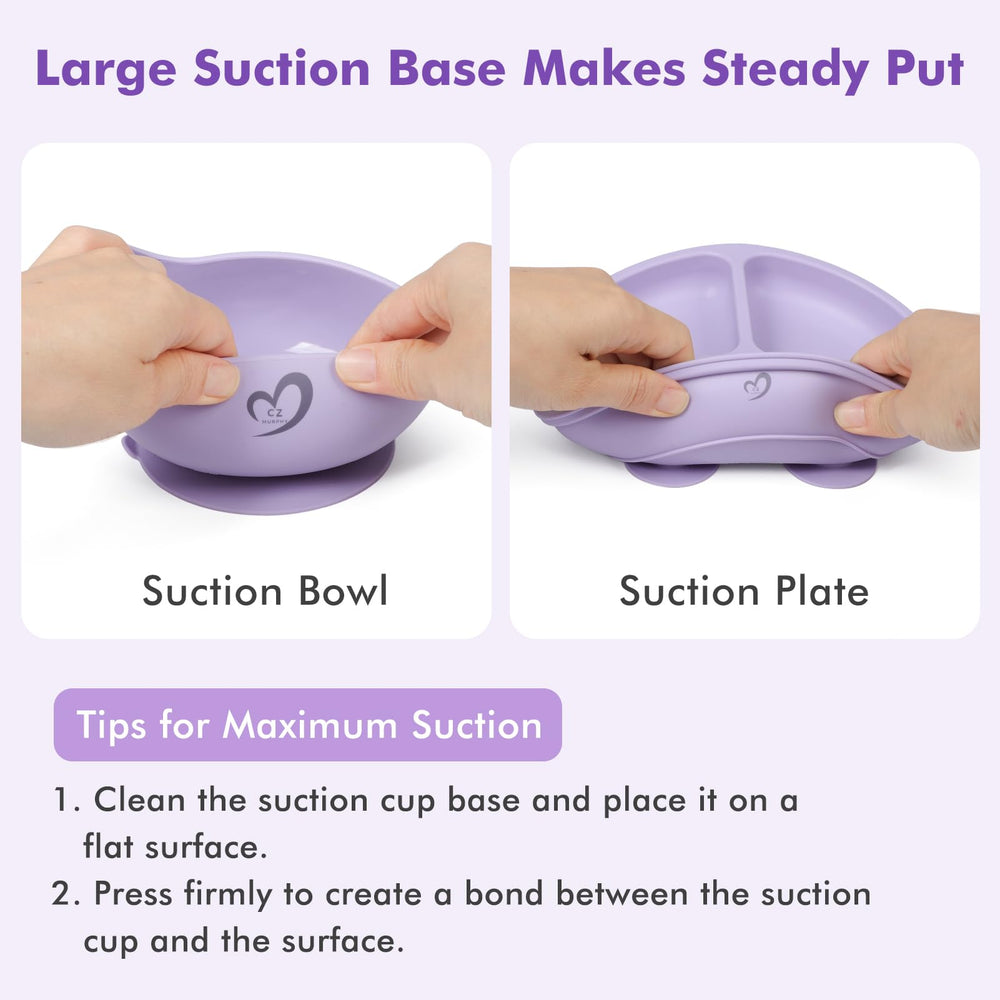 Large Suction Base Makes Steady Put

CZ MURPHY

Suction Bowl

Suction Plate

Tips for Maximum Suction

1. Clean the suction cup base and place it on a flat surface.

2. Press firmly to create a bond between the suction cup and the surface.